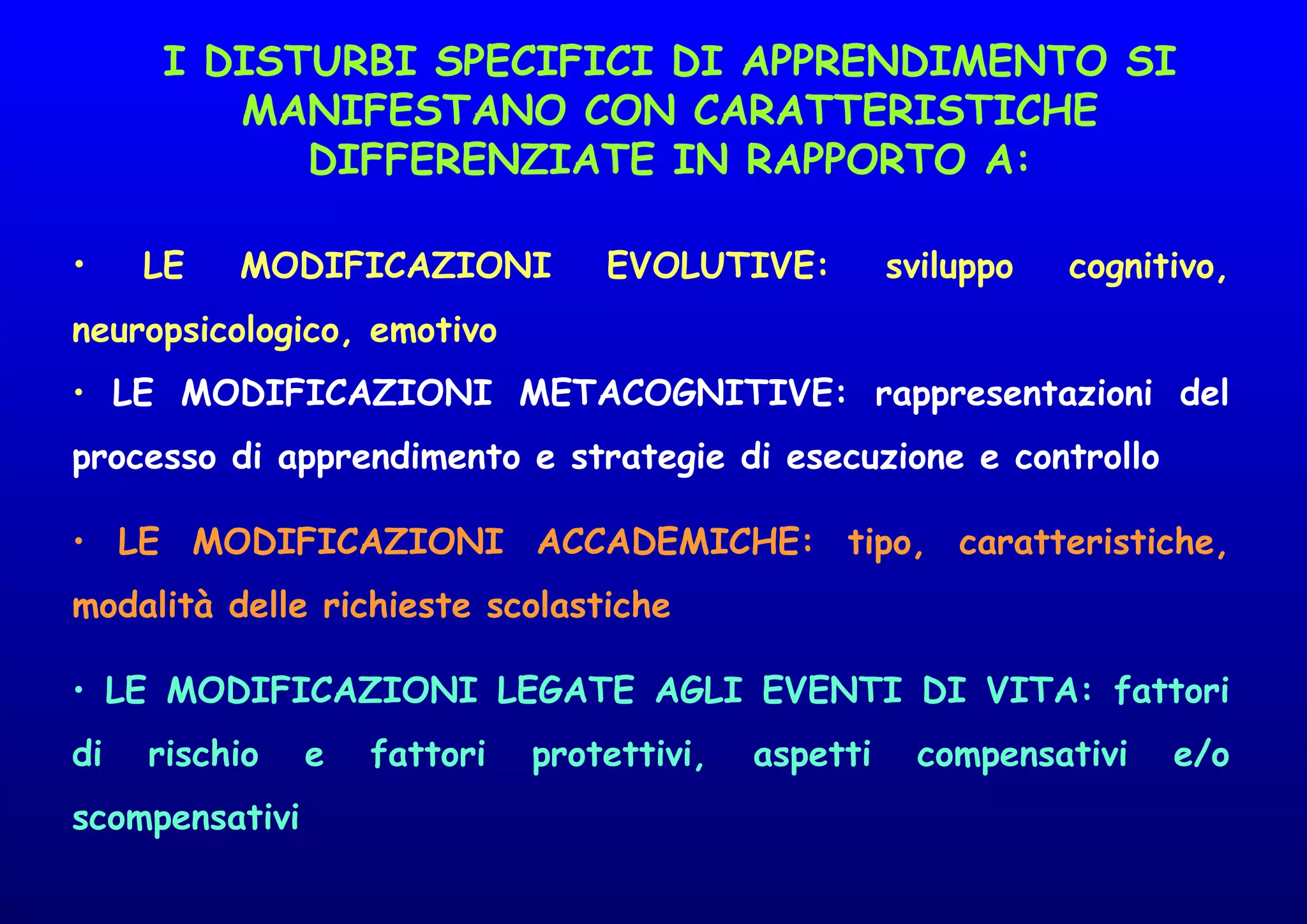 I DISTURBI SPECIFICI DI APPRENDIMENTO SI MANIFESTANO CON CARATTERISTICHE DIFFERENZIATE IN RAPPORTO A:

• LE MODIFICAZIONI EVOLUTIVE: sviluppo cognitivo, neuropsicologico, emotivo

• LE MODIFICAZIONI METACOGNITIVE: rappresentazioni del processo di apprendimento e strategie di esecuzione e controllo

• LE MODIFICAZIONI ACCADEMICHE: tipo, caratteristiche, modalità delle richieste scolastiche

• LE MODIFICAZIONI LEGATE AGLI EVENTI DI VITA: fattori di rischio e fattori protettivi, aspetti compensativi e/o scompensativi